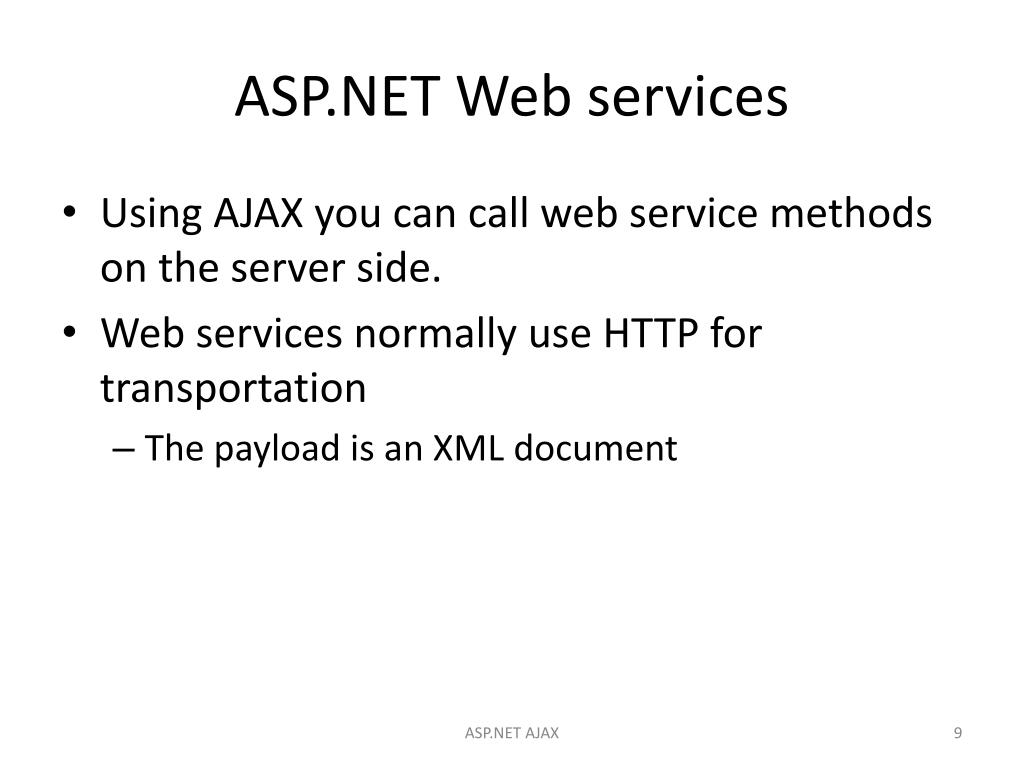 ASP.NET Web services

• Using AJAX you can call web service methods on the server side.
• Web services normally use HTTP for transportation
– The payload is an XML document

ASP.NET AJAX

9